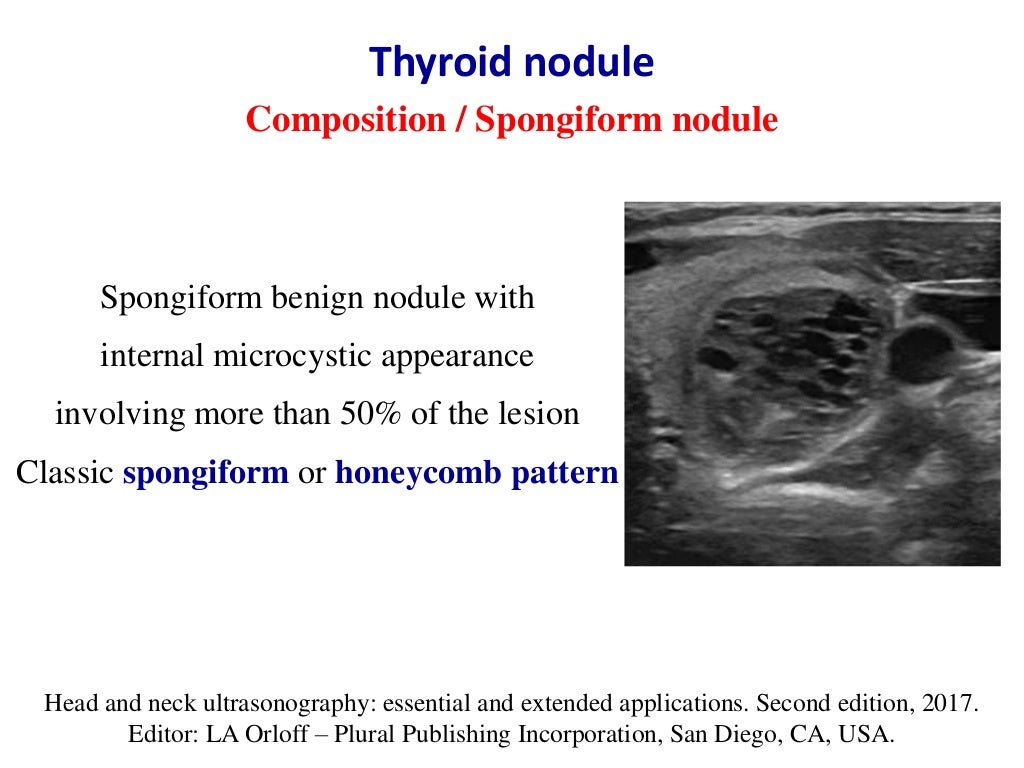 Thyroid nodule

Composition / Spongiform nodule

Spongiform benign nodule with internal microcystic appearance involving more than 50% of the lesion

Classic spongiform or honeycomb pattern

Head and neck ultrasonography: essential and extended applications. Second edition, 2017. Editor: LA Orloff – Plural Publishing Incorporation, San Diego, CA, USA.